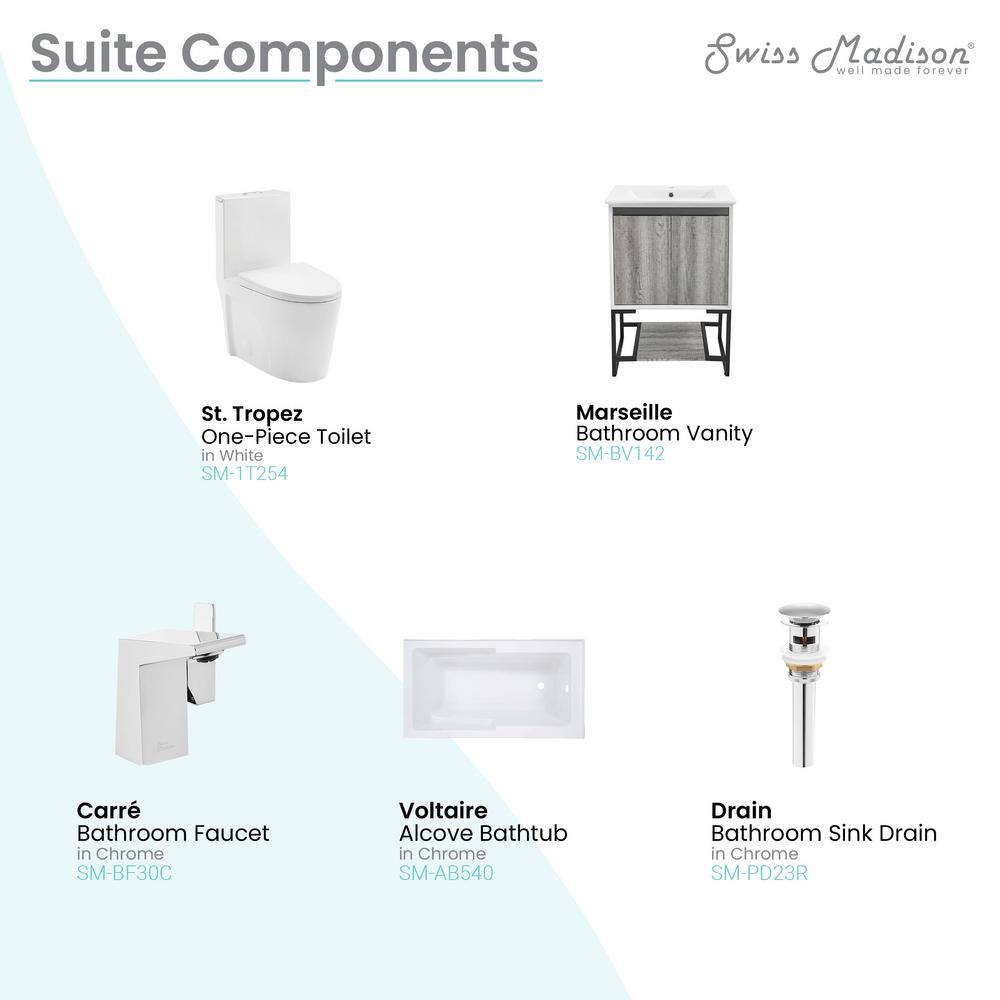 Suite Components

Swiss Madison®
well made forever

St. Tropez
One-Piece Toilet
in White
SM-1T254

Marseille
Bathroom Vanity
SM-BV142

Carré
Bathroom Faucet
in Chrome
SM-BF30C

Voltaire
Alcove Bathtub
in Chrome
SM-AB540

Drain
Bathroom Sink Drain
in Chrome
SM-PD23R